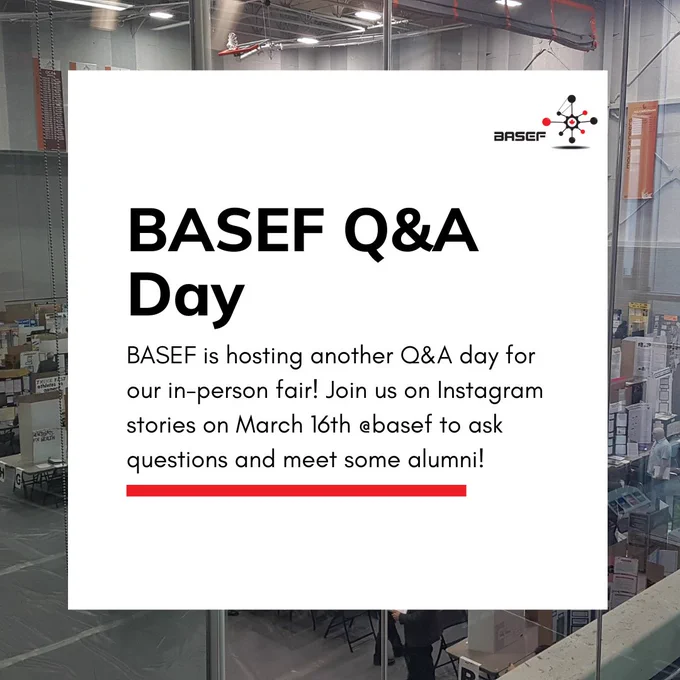 BASEF

BASEF Q&A Day

BASEF is hosting another Q&A day for our in-person fair! Join us on Instagram stories on March 16th @basef to ask questions and meet some alumni!